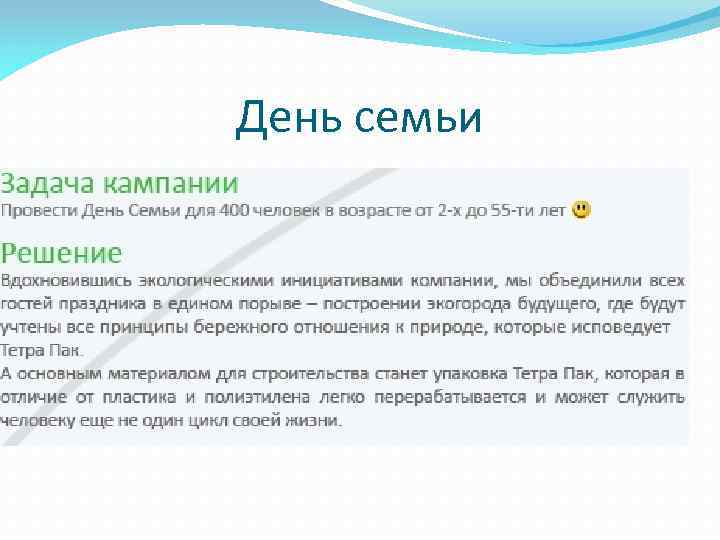 День семьи

Задача кампании
Провести День Семьи для 400 человек в возрасте от 2-х до 55-ти лет

Решение
Вдохновившись экологическими инициативами компании, мы объединили всех гостей праздника в едином порыве – построении экогорода будущего, где будут учтены все принципы бережного отношения к природе, которые исповедует Тетра Пак.
А основным материалом для строительства станет упаковка Тетра Пак, которая в отличие от пластика и полиэтилена легко перерабатывается и может служить человеку еще не один цикл своей жизни.